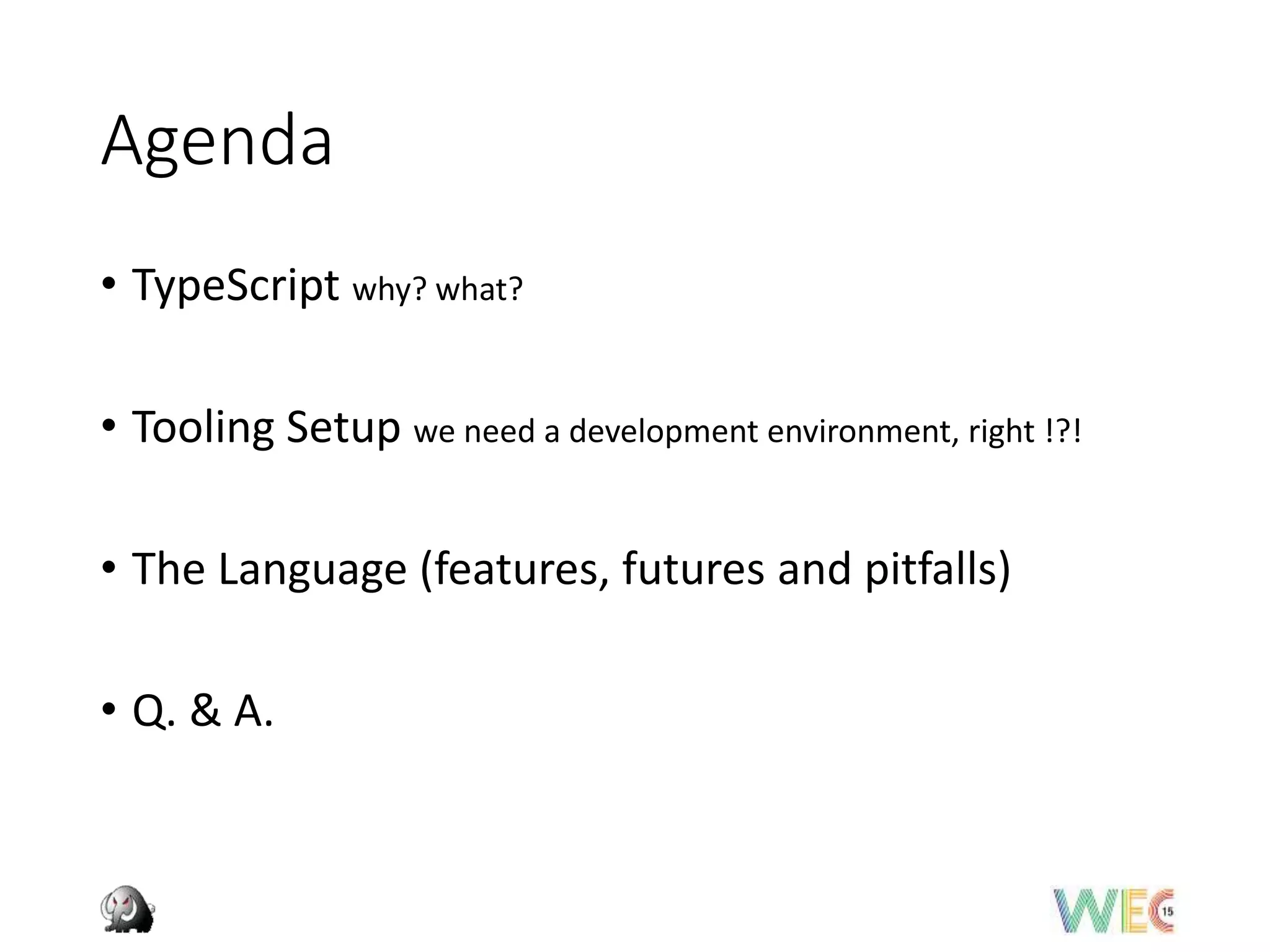 Agenda

• TypeScript why? what?

• Tooling Setup we need a development environment, right !?!

• The Language (features, futures and pitfalls)

• Q. & A.

WEC 15